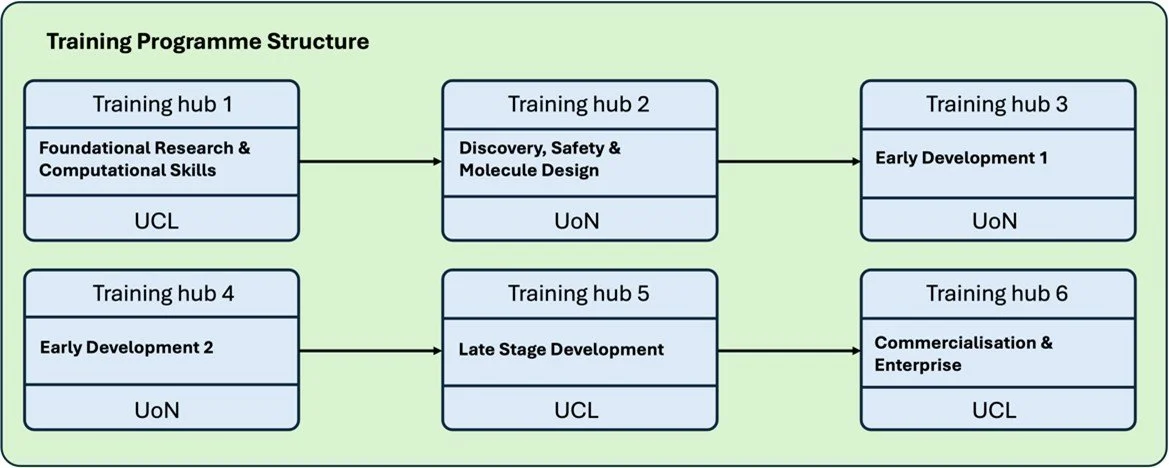 Training Programme Structure

Training hub 1
Foundational Research & Computational Skills
UCL

Training hub 2
Discovery, Safety & Molecule Design
UoN

Training hub 3
Early Development 1
UoN

Training hub 4
Early Development 2
UoN

Training hub 5
Late Stage Development
UCL

Training hub 6
Commercialisation & Enterprise
UCL